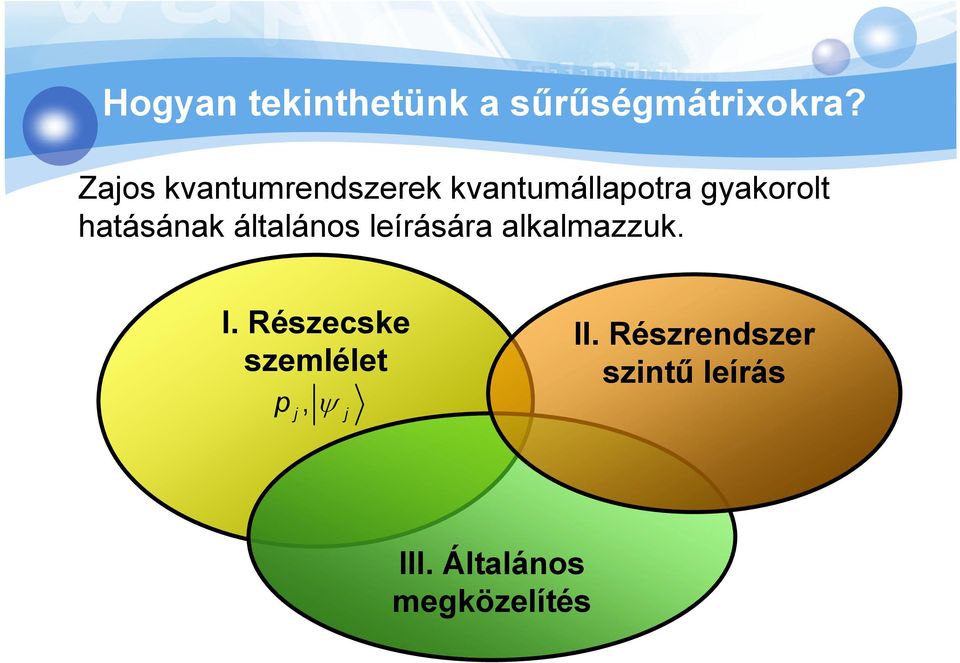 Hogyan tekinthetünk a sűrűségmátrixokra?

Zajos kvantumrendszerek kvantumállapotra gyakorolt hatásának általános leírására alkalmazzuk.

I. Részecske szemlélet

$p_j, |\psi_j\rangle$

II. Részrendszer szintű leírás

III. Általános megközelítés